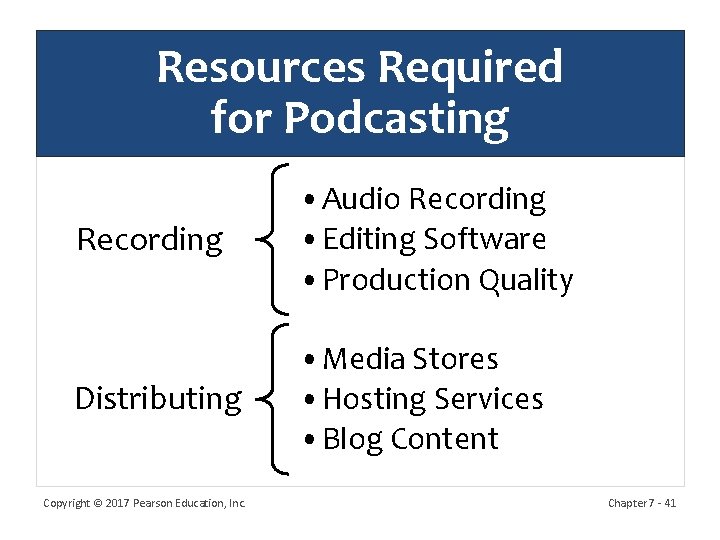 Resources Required for Podcasting

Recording
• Audio Recording
• Editing Software
• Production Quality

Distributing
• Media Stores
• Hosting Services
• Blog Content

Copyright © 2017 Pearson Education, Inc.

Chapter 7 - 41